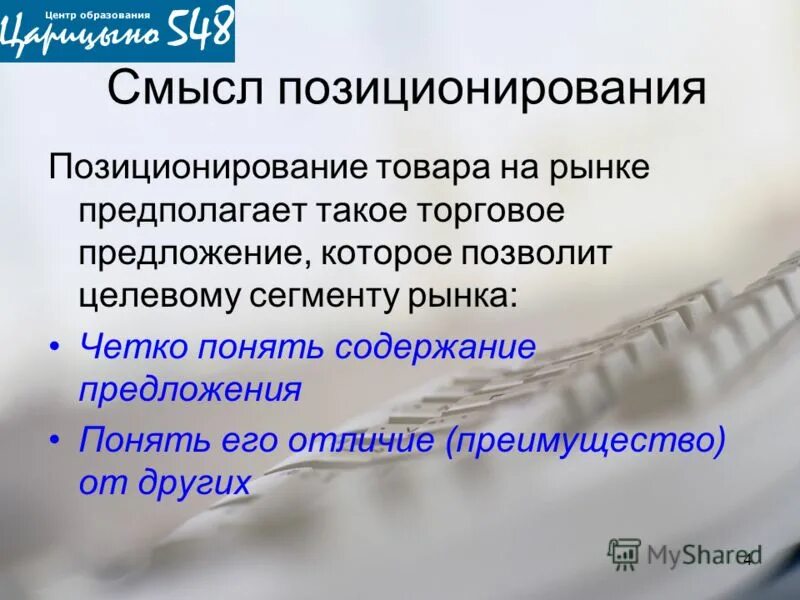 Центр образования
Царицыно 548

Смысл позиционирования

Позиционирование товара на рынке предполагает такое торговое предложение, которое позволит целевому сегменту рынка:

• Четко понять содержание предложения
• Понять его отличие (преимущество) от других

MyShared
4